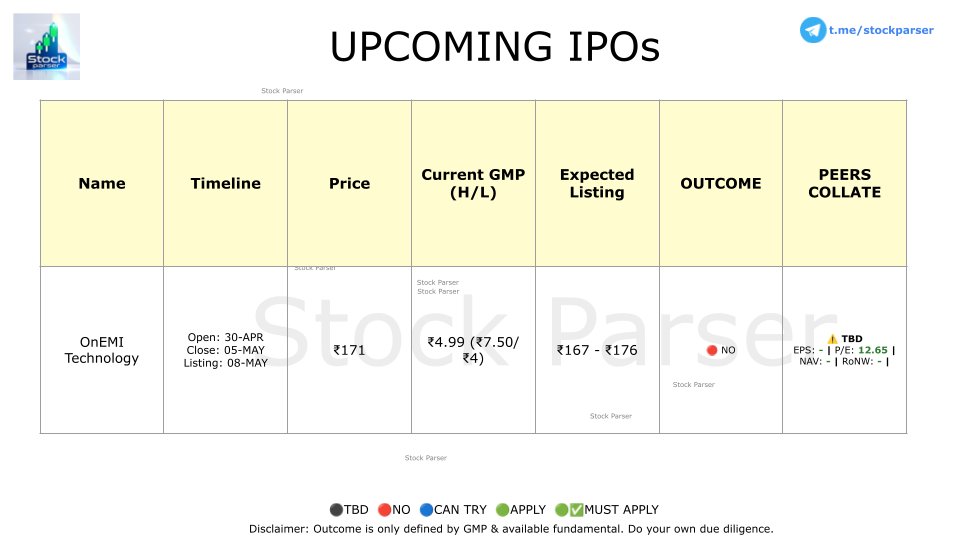 Stock parser

UPCOMING IPOs

t.me/stockparser

Stock Parser

| Name | Timeline | Price | Current GMP (H/L) | Expected Listing | OUTCOME | PEERS COLLATE |
|---|---|---|---|---|---|---|
| OnEMI Technology | Open: 30-APR Close: 05-MAY Listing: 08-MAY | ₹171 | ₹4.99 (₹7.50/ ₹4) | ₹167 - ₹176 | 🔴 NO | ⚠️ TBD EPS: - \| P/E: 12.65 \| NAV: - \| RoNW: - \| |

Stock Parser
Stock Parser
Stock Parser
Stock Parser
Stock Parser
Stock Parser

Stock Parser

⚫TBD 🔴NO 🔵CAN TRY 🟢APPLY 🟢✅MUST APPLY

Disclaimer: Outcome is only defined by GMP & available fundamental. Do your own due diligence.